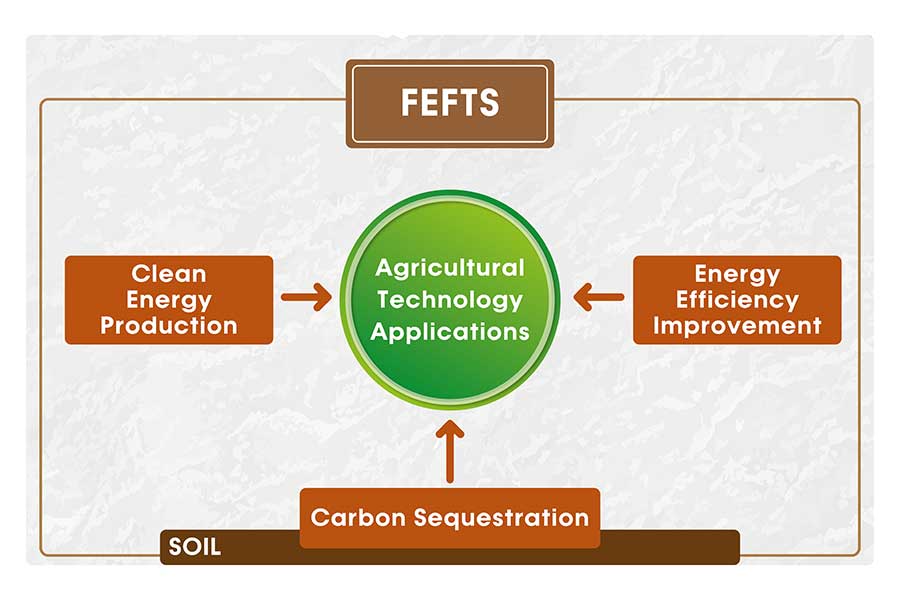 FEFTS

Clean Energy Production

Agricultural Technology Applications

Energy Efficiency Improvement

Carbon Sequestration

SOIL